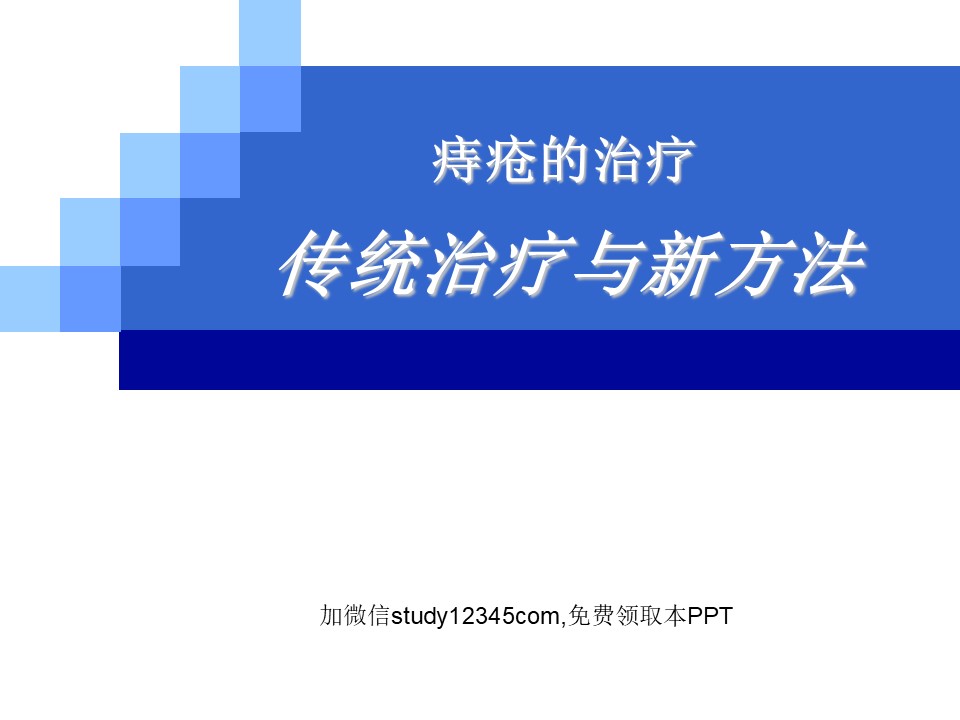 痔疮的治疗

传统治疗与新方法

加微信study12345com,免费领取本PPT